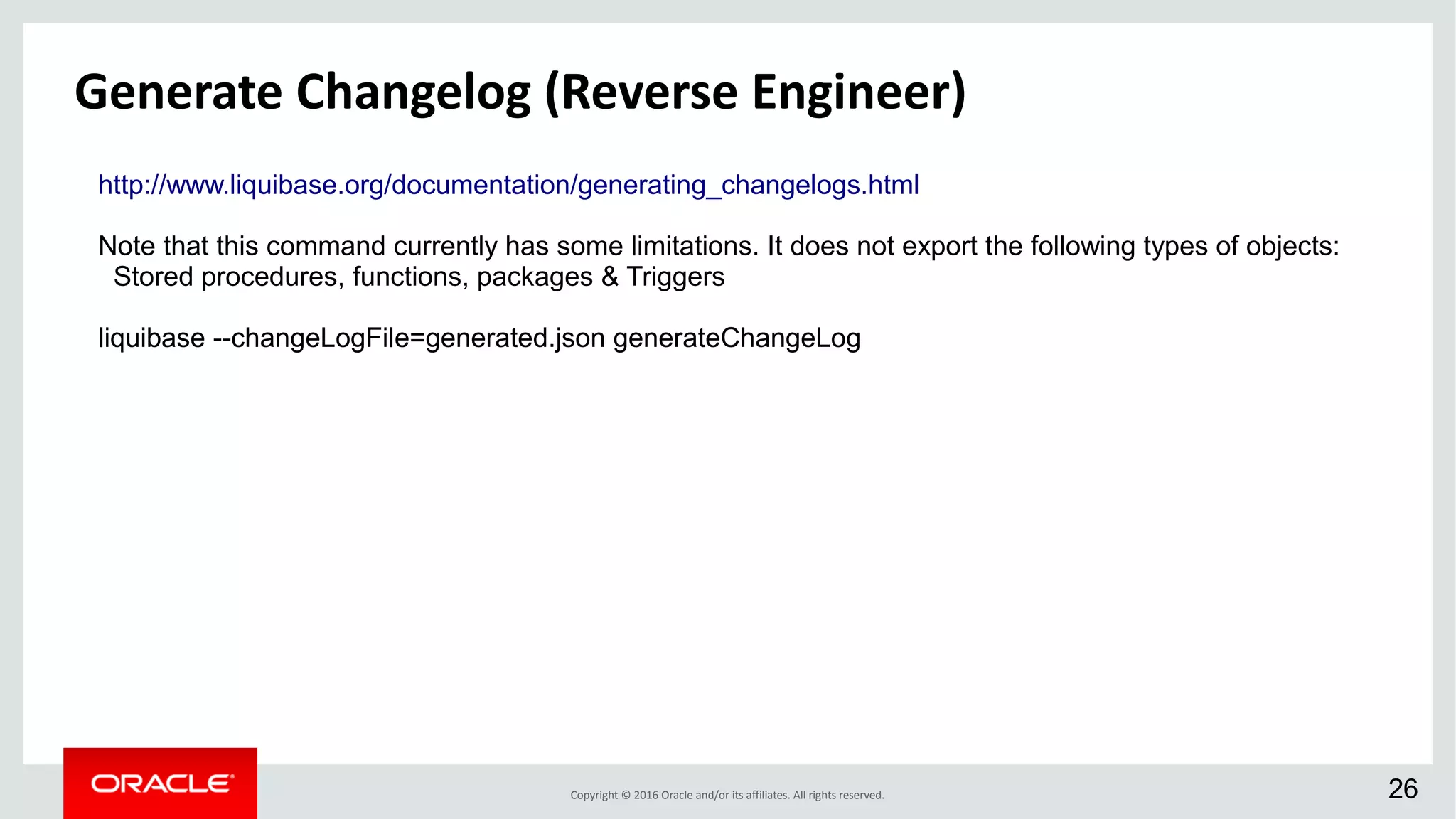 Generate Changelog (Reverse Engineer)

http://www.liquibase.org/documentation/generating_changelogs.html

Note that this command currently has some limitations. It does not export the following types of objects: Stored procedures, functions, packages & Triggers

liquibase --changeLogFile=generated.json generateChangeLog

ORACLE

Copyright © 2016 Oracle and/or its affiliates. All rights reserved.

26